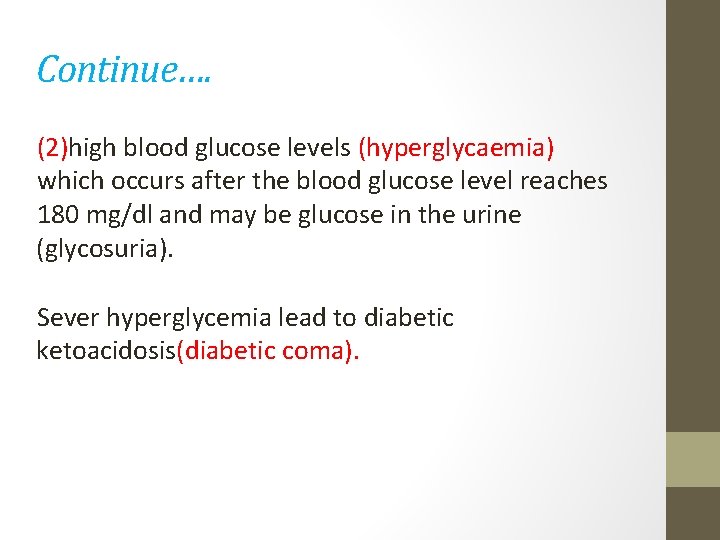 Continue….

(2)high blood glucose levels (hyperglycaemia) which occurs after the blood glucose level reaches 180 mg/dl and may be glucose in the urine (glycosuria).

Sever hyperglycemia lead to diabetic ketoacidosis(diabetic coma).